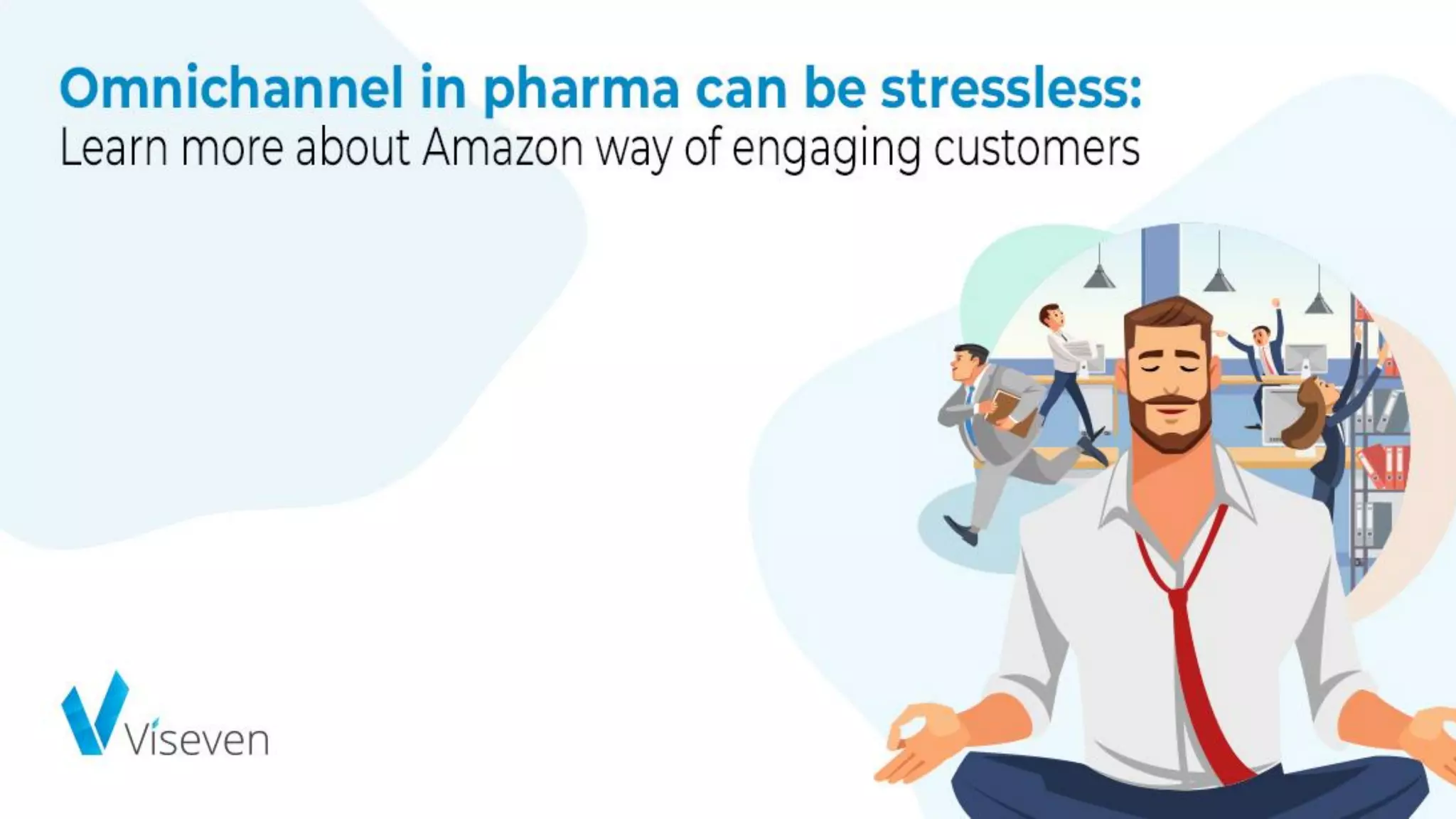 Omnichannel in pharma can be stressless:
Learn more about Amazon way of engaging customers

Viseven